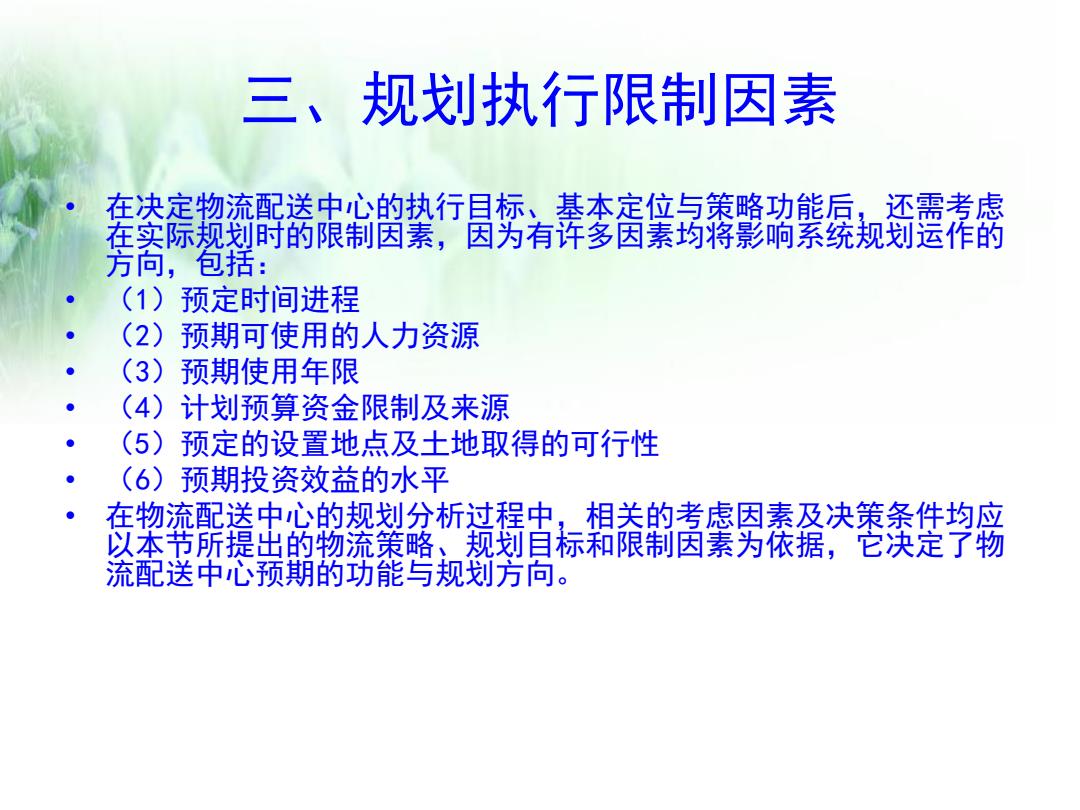 三、规划执行限制因素

• 在决定物流配送中心的执行目标、基本定位与策略功能后，还需考虑在实际规划时的限制因素，因为有许多因素均将影响系统规划运作的方向，包括：
• （1）预定时间进程
• （2）预期可使用的人力资源
• （3）预期使用年限
• （4）计划预算资金限制及来源
• （5）预定的设置地点及土地取得的可行性
• （6）预期投资效益的水平
• 在物流配送中心的规划分析过程中，相关的考虑因素及决策条件均应以本节所提出的物流策略、规划目标和限制因素为依据，它决定了物流配送中心预期的功能与规划方向。